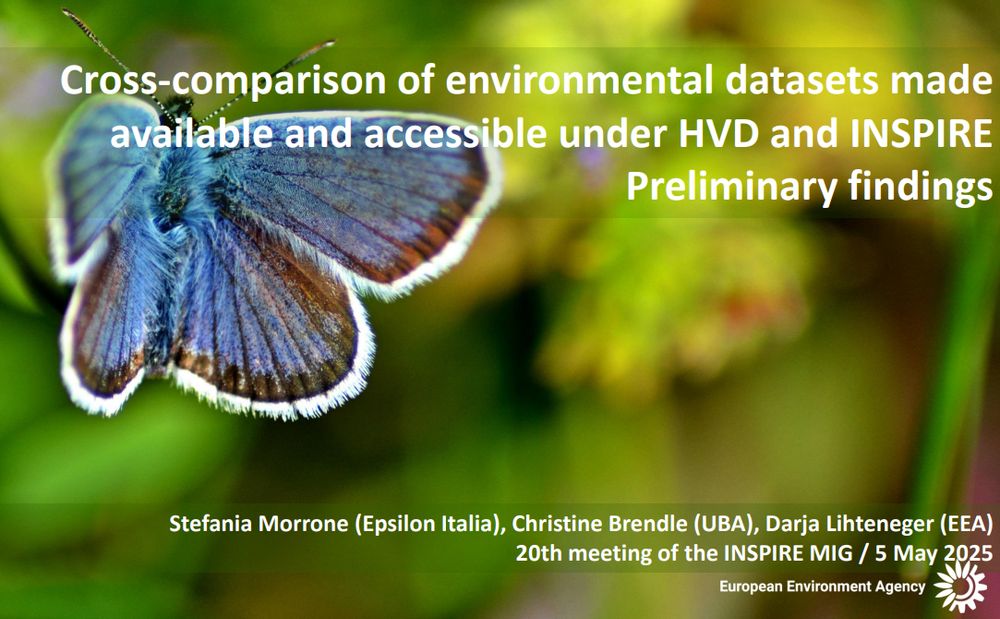 Cross-comparison of environmental datasets made available and accessible under HVD and INSPIRE
Preliminary findings

Stefania Morrone (Epsilon Italia), Christine Brendle (UBA), Darja Lihteneger (EEA)
20th meeting of the INSPIRE MIG / 5 May 2025

European Environment Agency